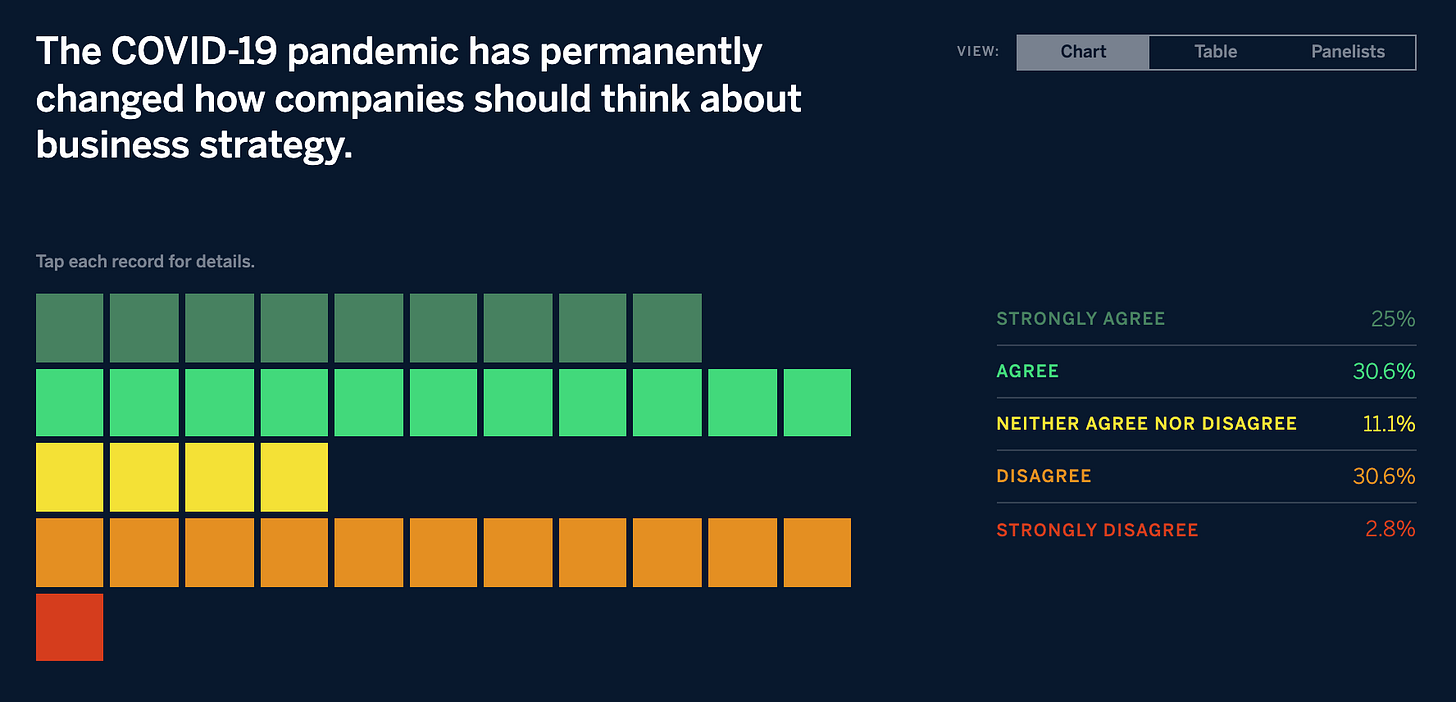 The COVID-19 pandemic has permanently changed how companies should think about business strategy.

VIEW: Chart Table Panelists

Tap each record for details.

| | |
|---|---|
| STRONGLY AGREE | 25% |
| AGREE | 30.6% |
| NEITHER AGREE NOR DISAGREE | 11.1% |
| DISAGREE | 30.6% |
| STRONGLY DISAGREE | 2.8% |